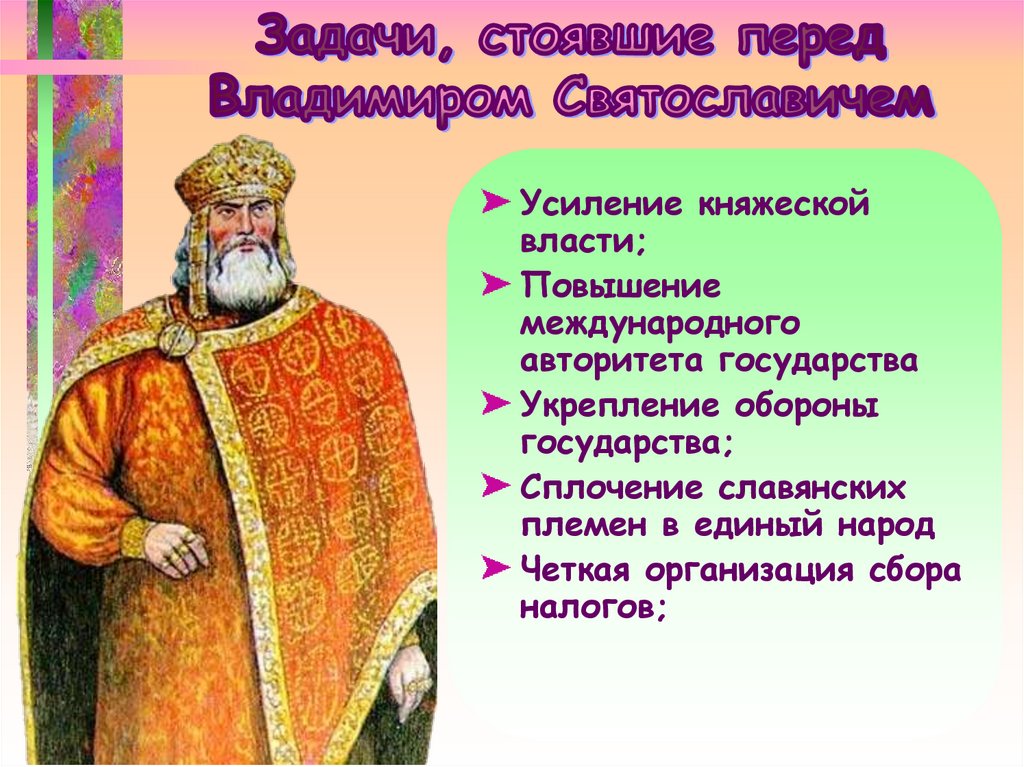 Задачи, стоявшие перед Владимиром Святославичем

➤ Усиление княжеской власти;
➤ Повышение международного авторитета государства
➤ Укрепление обороны государства;
➤ Сплочение славянских племен в единый народ
➤ Четкая организация сбора налогов;